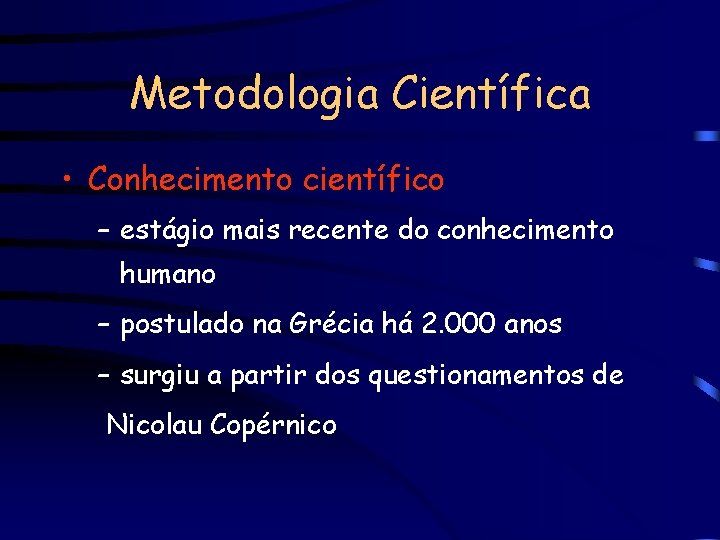 Metodologia Científica

• Conhecimento científico

– estágio mais recente do conhecimento humano

– postulado na Grécia há 2.000 anos

– surgiu a partir dos questionamentos de Nicolau Copérnico